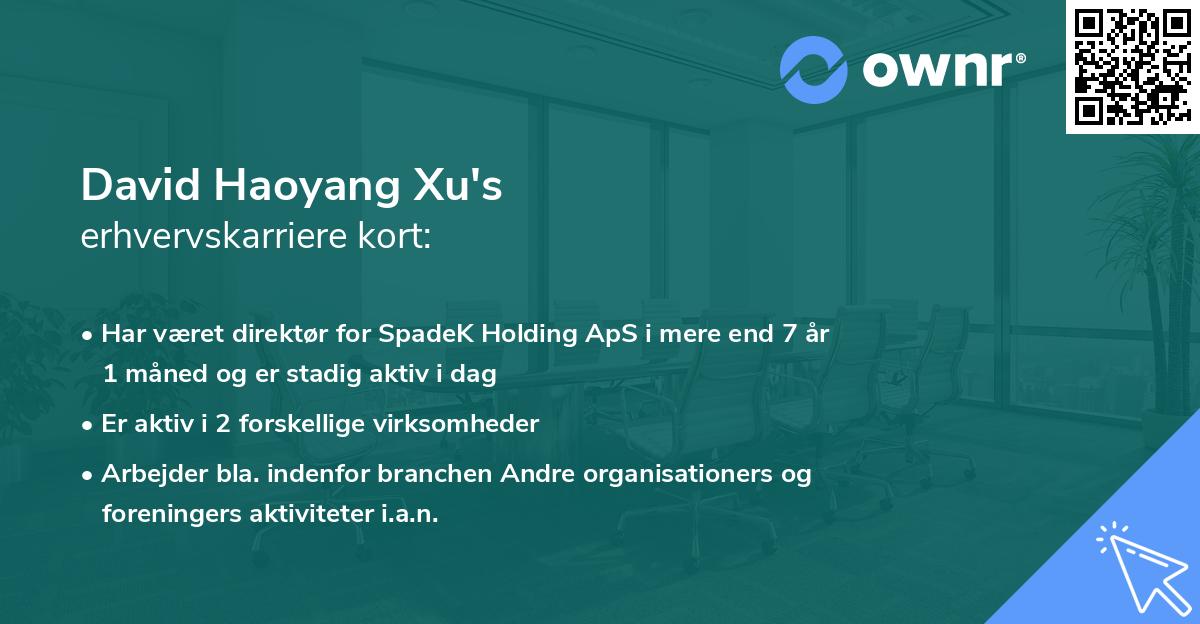 ownr®

David Haoyang Xu's
erhvervskarriere kort:

• Har været direktør for SpadeK Holding ApS i mere end 7 år 1 måned og er stadig aktiv i dag

• Er aktiv i 2 forskellige virksomheder

• Arbejder bla. indenfor branchen Andre organisationers og foreningers aktiviteter i.a.n.